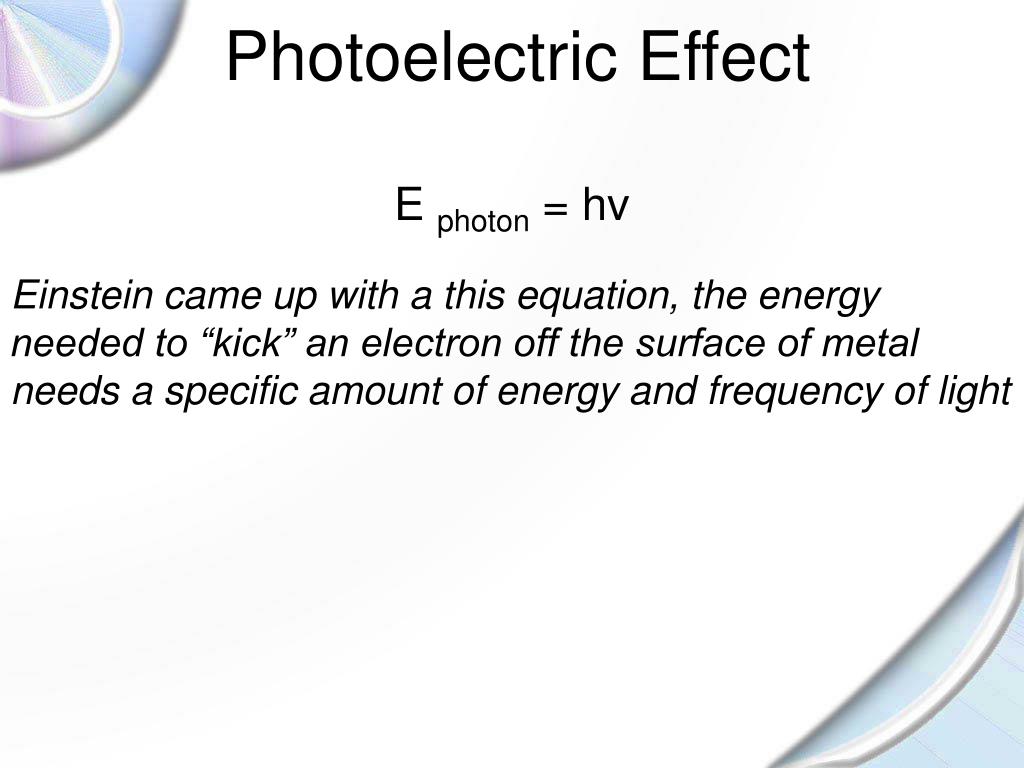 Photoelectric Effect

$E_{photon} = hv$

Einstein came up with a this equation, the energy needed to “kick” an electron off the surface of metal needs a specific amount of energy and frequency of light